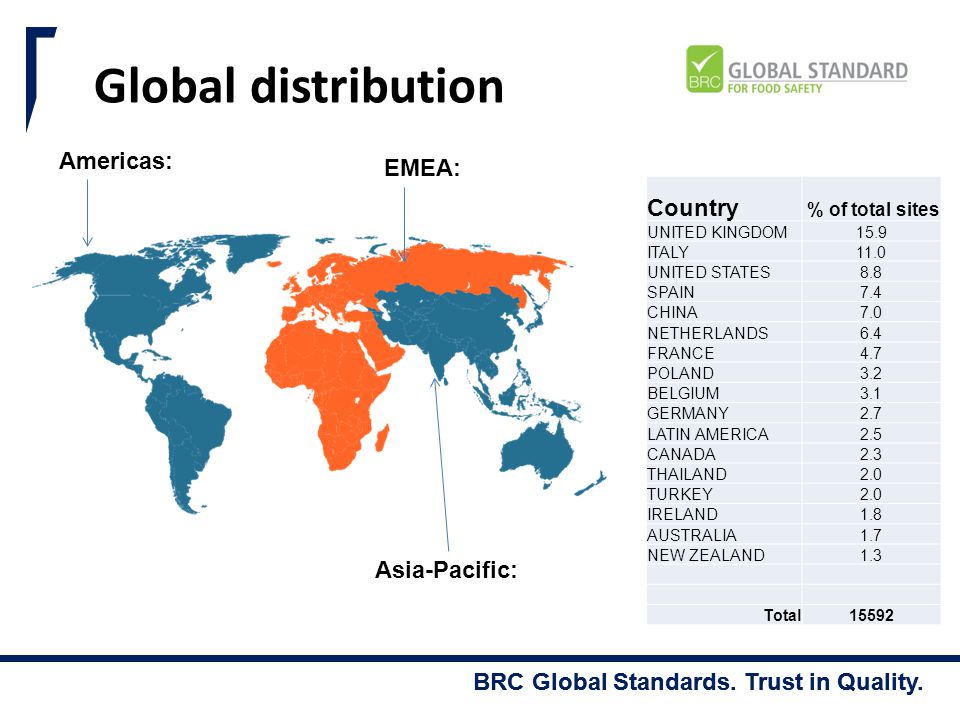 Global distribution

BRC GLOBAL STANDARD FOR FOOD SAFETY

Americas:

EMEA:

Asia-Pacific:

| Country | % of total sites |
|---|---|
| UNITED KINGDOM | 15.9 |
| ITALY | 11.0 |
| UNITED STATES | 8.8 |
| SPAIN | 7.4 |
| CHINA | 7.0 |
| NETHERLANDS | 6.4 |
| FRANCE | 4.7 |
| POLAND | 3.2 |
| BELGIUM | 3.1 |
| GERMANY | 2.7 |
| LATIN AMERICA | 2.5 |
| CANADA | 2.3 |
| THAILAND | 2.0 |
| TURKEY | 2.0 |
| IRELAND | 1.8 |
| AUSTRALIA | 1.7 |
| NEW ZEALAND | 1.3 |
| | |
| | |
| Total | 15592 |

BRC Global Standards. Trust in Quality.